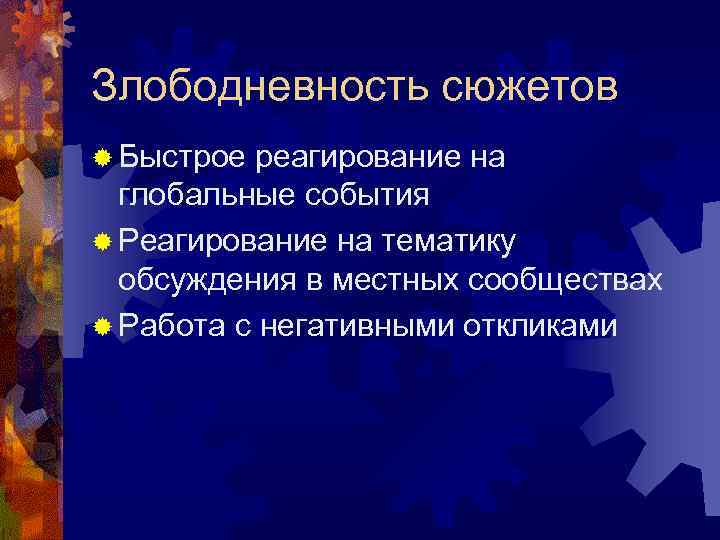 Злободневность сюжетов

Быстрое реагирование на глобальные события

Реагирование на тематику обсуждения в местных сообществах

Работа с негативными откликами